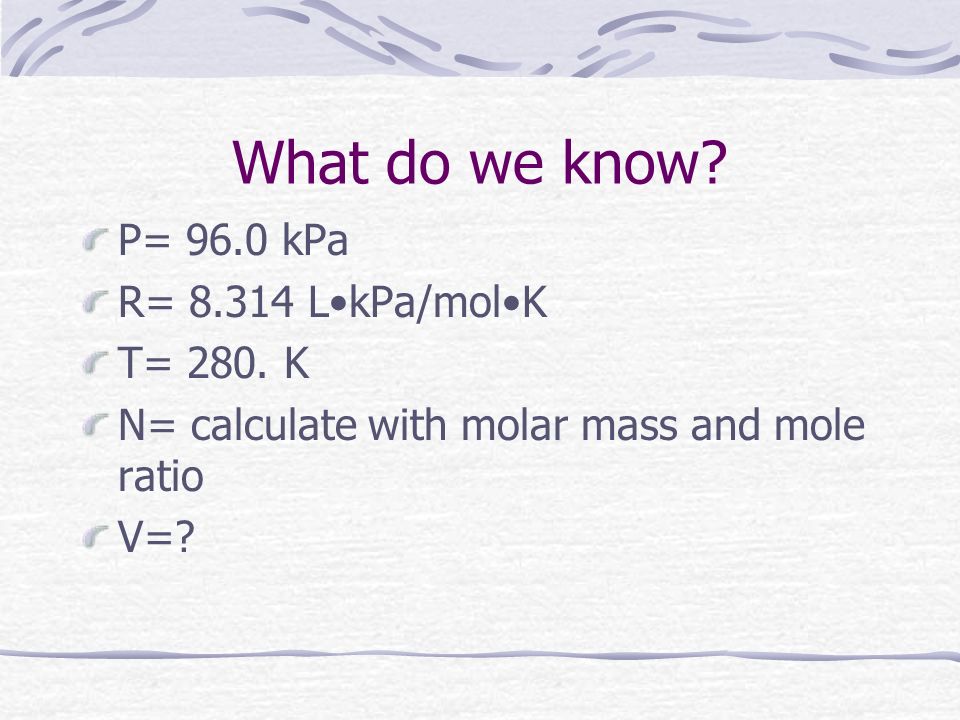 What do we know?

P= 96.0 kPa

R= 8.314 L•kPa/mol•K

T= 280. K

N= calculate with molar mass and mole ratio

V=?